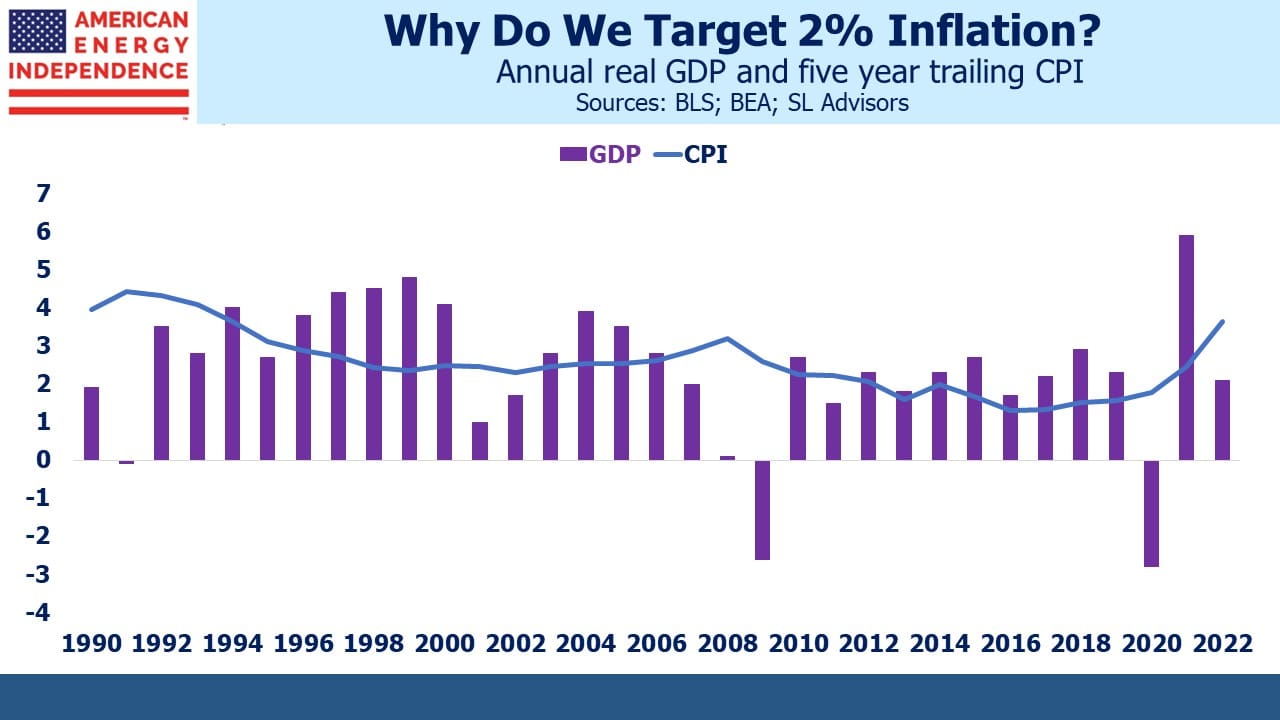 AMERICAN ENERGY INDEPENDENCE

Why Do We Target 2% Inflation?

Annual real GDP and five year trailing CPI

Sources: BLS; BEA; SL Advisors

GDP CPI

7
6
5
4
3
2
1
0
-1
-2
-3
-4

1990 1992 1994 1996 1998 2000 2002 2004 2006 2008 2010 2012 2014 2016 2018 2020 2022